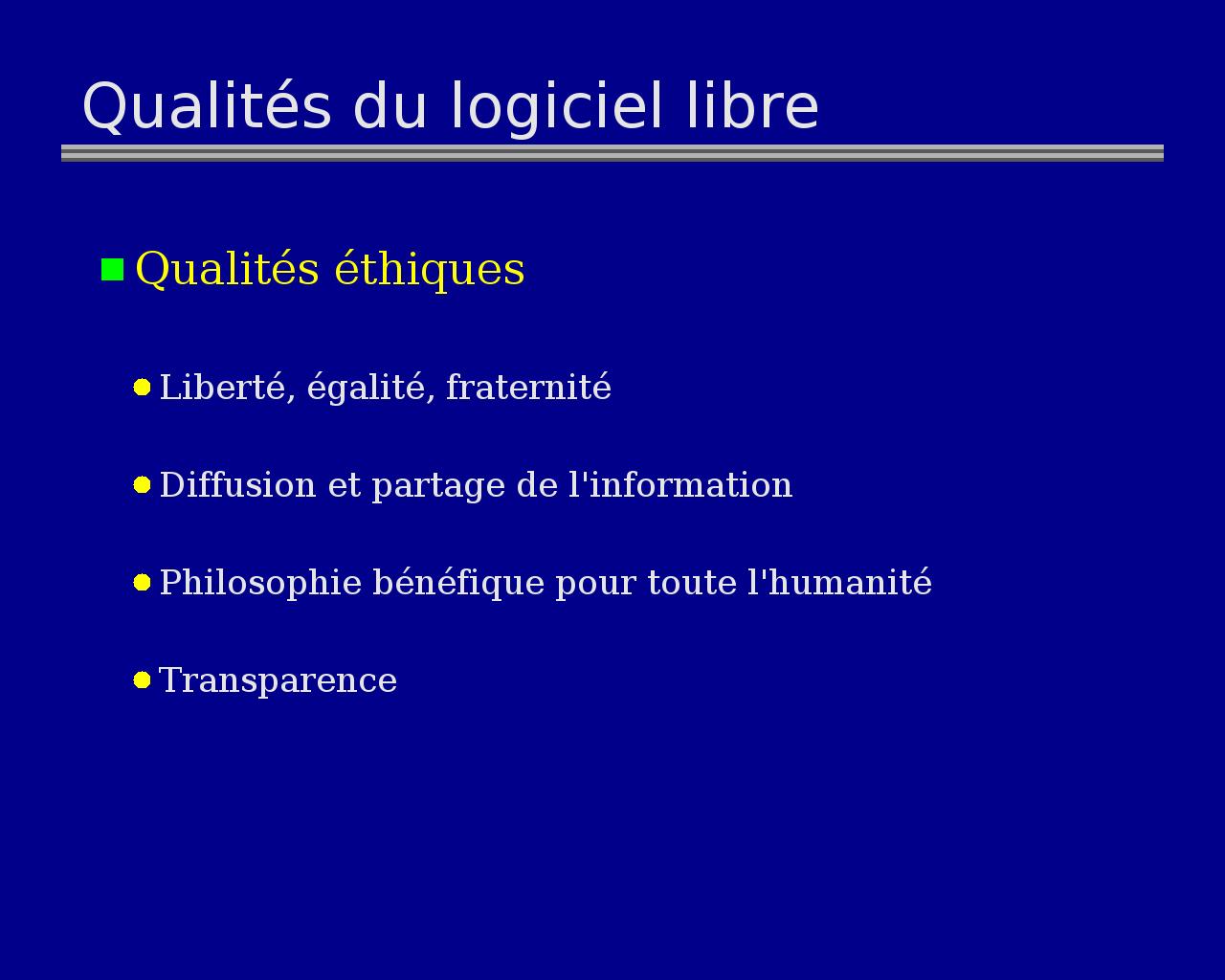 Qualités du logiciel libre

Qualités éthiques

Liberté, égalité, fraternité

Diffusion et partage de l'information

Philosophie bénéfique pour toute l'humanité

Transparence